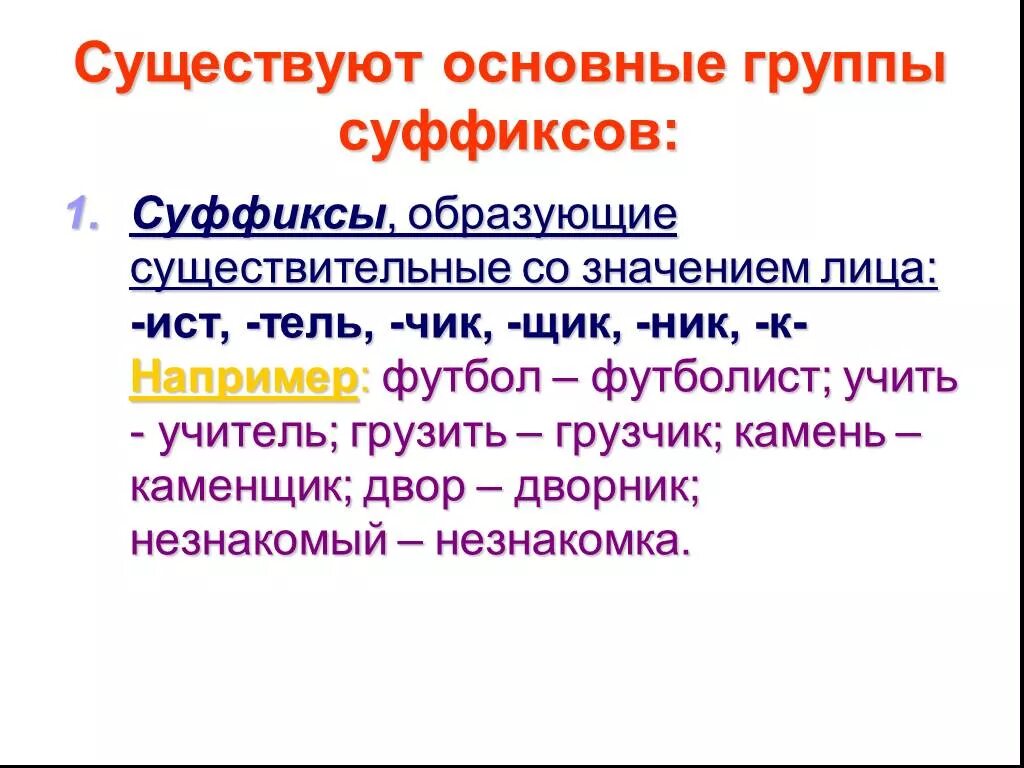 Существуют основные группы суффиксов:

1. Суффиксы, образующие существительные со значением лица: -ист, -тель, -чик, -щик, -ник, -к-
Например: футбол – футболист; учить - учитель; грузить – грузчик; камень – каменщик; двор – дворник; незнакомый – незнакомка.